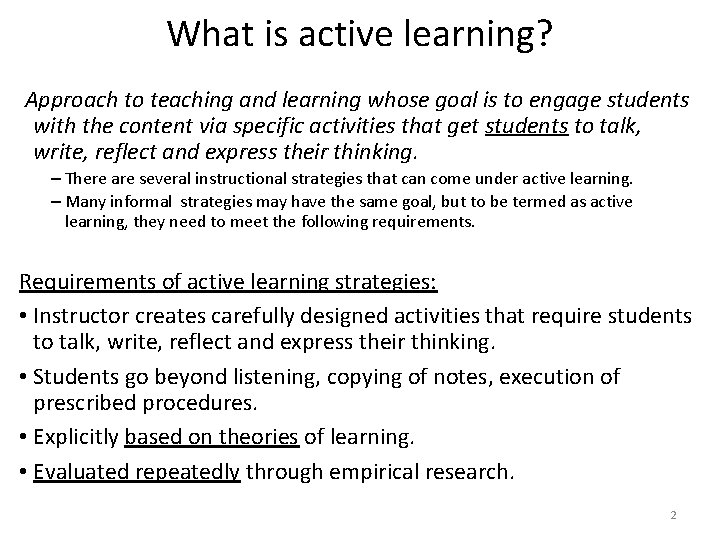 What is active learning?

Approach to teaching and learning whose goal is to engage students with the content via specific activities that get students to talk, write, reflect and express their thinking.

– There are several instructional strategies that can come under active learning.

– Many informal strategies may have the same goal, but to be termed as active learning, they need to meet the following requirements.

Requirements of active learning strategies:

• Instructor creates carefully designed activities that require students to talk, write, reflect and express their thinking.

• Students go beyond listening, copying of notes, execution of prescribed procedures.

• Explicitly based on theories of learning.

• Evaluated repeatedly through empirical research.

2